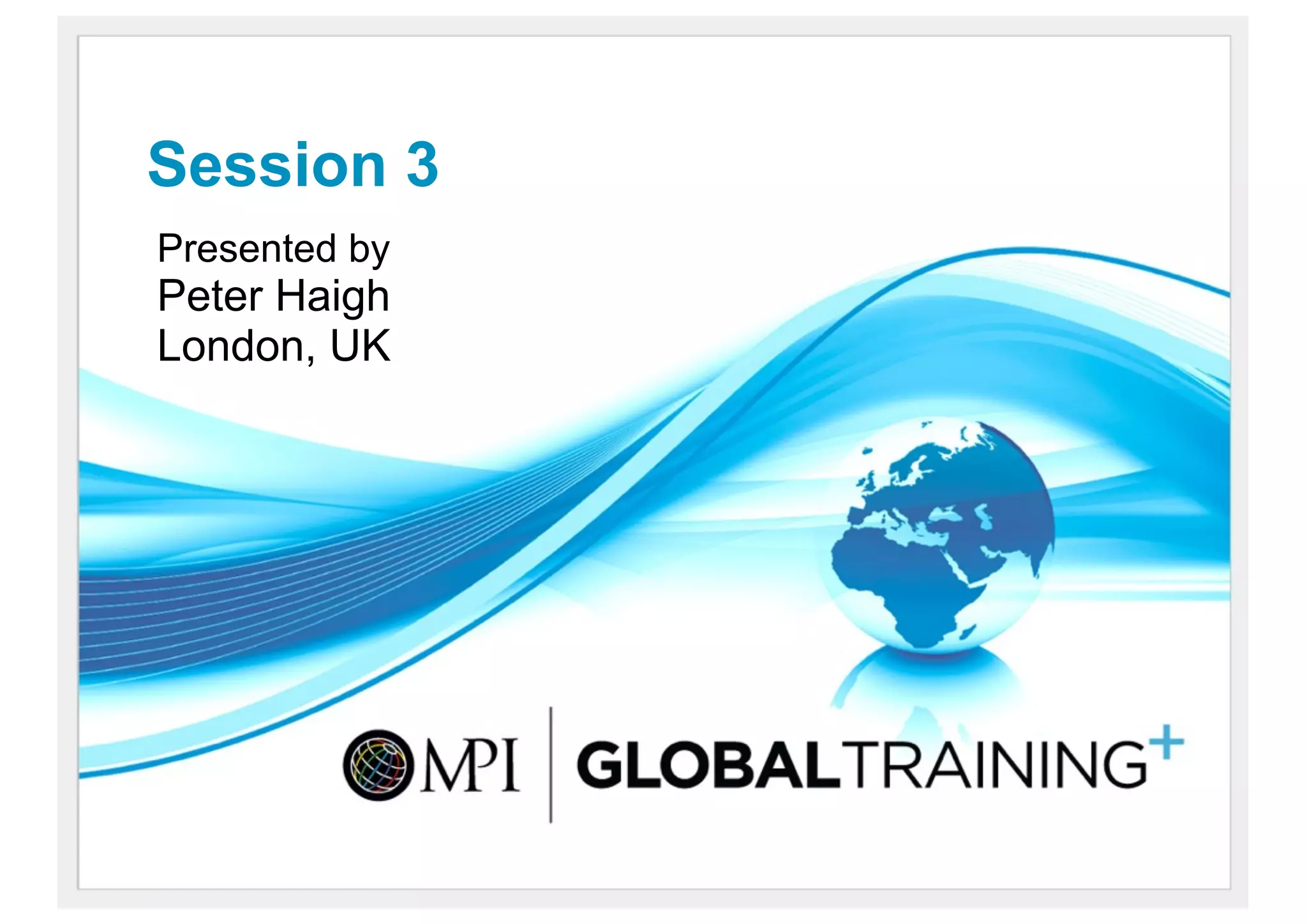 Session 3

Presented by
Peter Haigh
London, UK

MPI | GLOBALTRAINING+